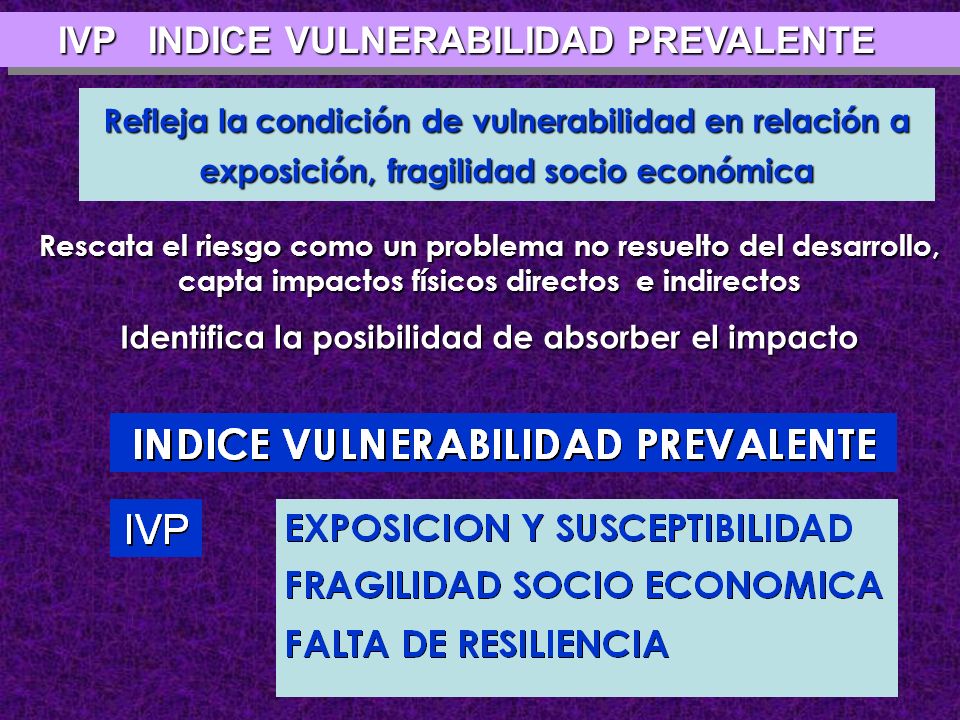 IVP INDICE VULNERABILIDAD PREVALENTE

Refleja la condición de vulnerabilidad en relación a exposición, fragilidad socio económica

Rescata el riesgo como un problema no resuelto del desarrollo, capta impactos físicos directos e indirectos

Identifica la posibilidad de absorber el impacto

INDICE VULNERABILIDAD PREVALENTE

IVP

EXPOSICION Y SUSCEPTIBILIDAD
FRAGILIDAD SOCIO ECONOMICA
FALTA DE RESILIENCIA